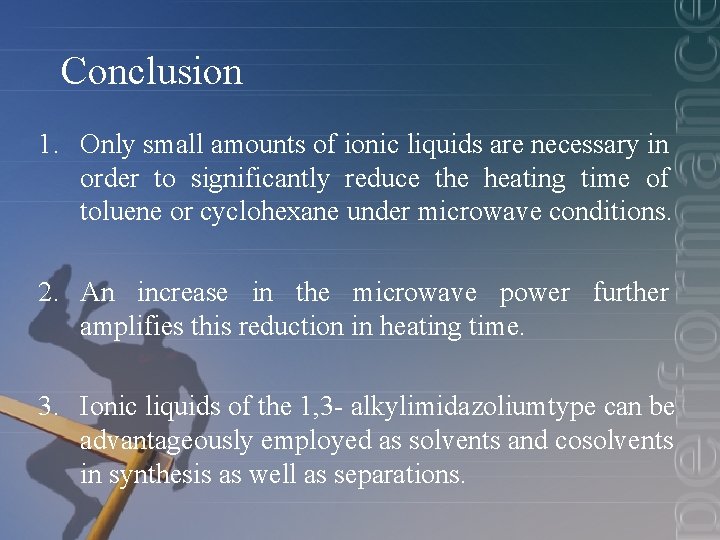 Conclusion

1. Only small amounts of ionic liquids are necessary in order to significantly reduce the heating time of toluene or cyclohexane under microwave conditions.

2. An increase in the microwave power further amplifies this reduction in heating time.

3. Ionic liquids of the 1,3- alkylimidazoliumtype can be advantageously employed as solvents and cosolvents in synthesis as well as separations.

performance